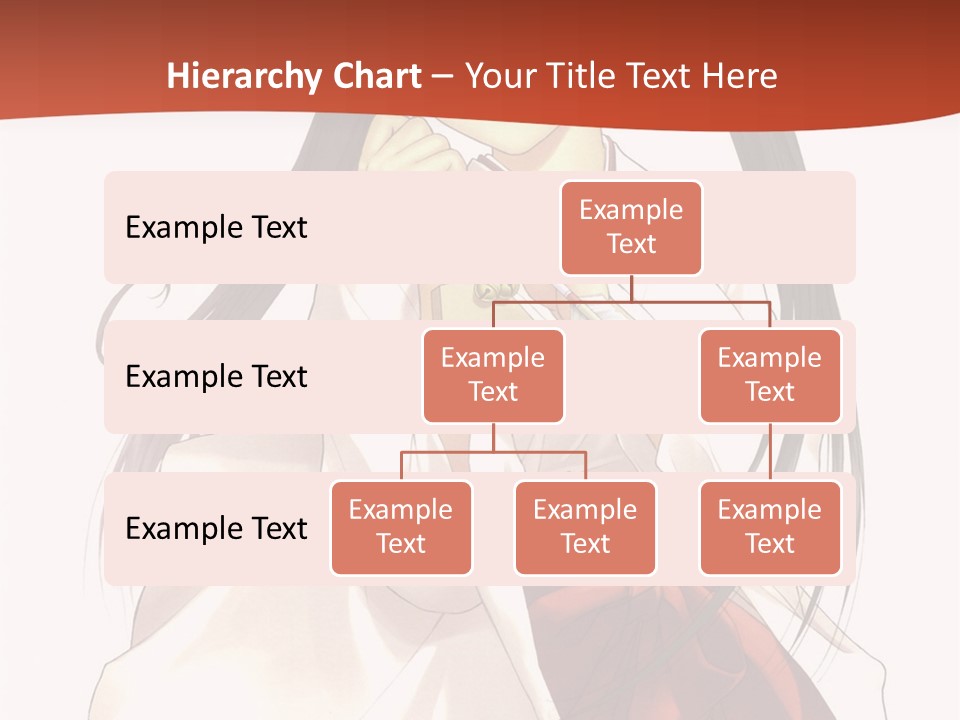 Hierarchy Chart – Your Title Text Here

Example Text

Example Text

Example Text

Example Text

Example Text

Example Text

Example Text

Example Text

Example Text